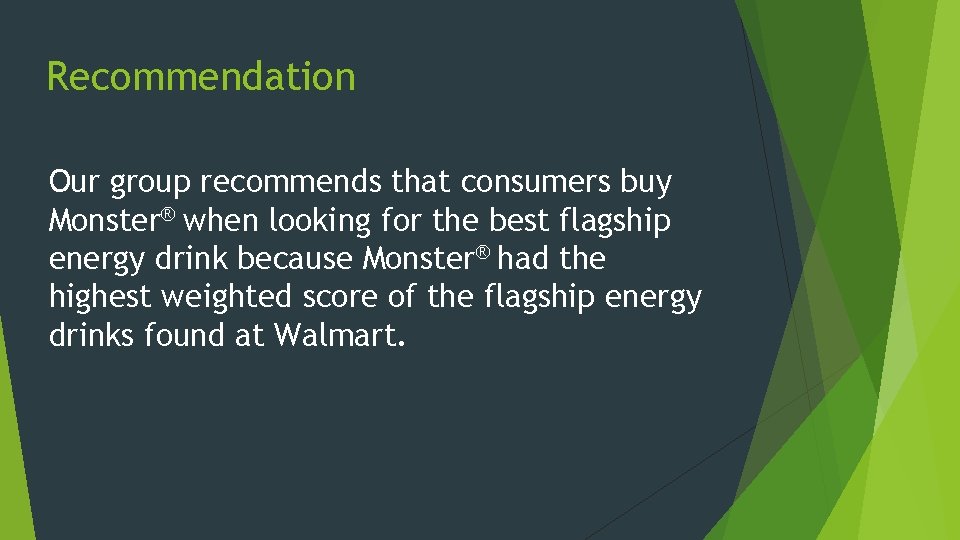 Recommendation

Our group recommends that consumers buy Monster® when looking for the best flagship energy drink because Monster® had the highest weighted score of the flagship energy drinks found at Walmart.